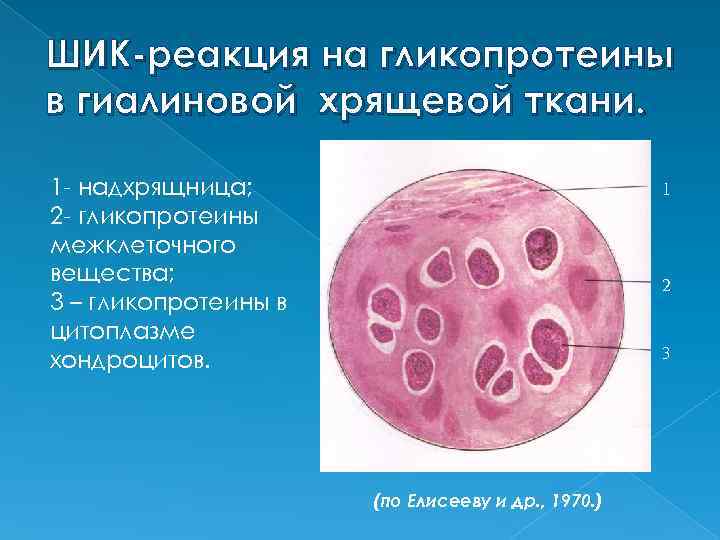 ШИК-реакция на гликопротеины в гиалиновой хрящевой ткани.

1- надхрящница;
2- гликопротеины межклеточного вещества;
3 – гликопротеины в цитоплазме хондроцитов.

1

2

3

(по Елисееву и др., 1970.)